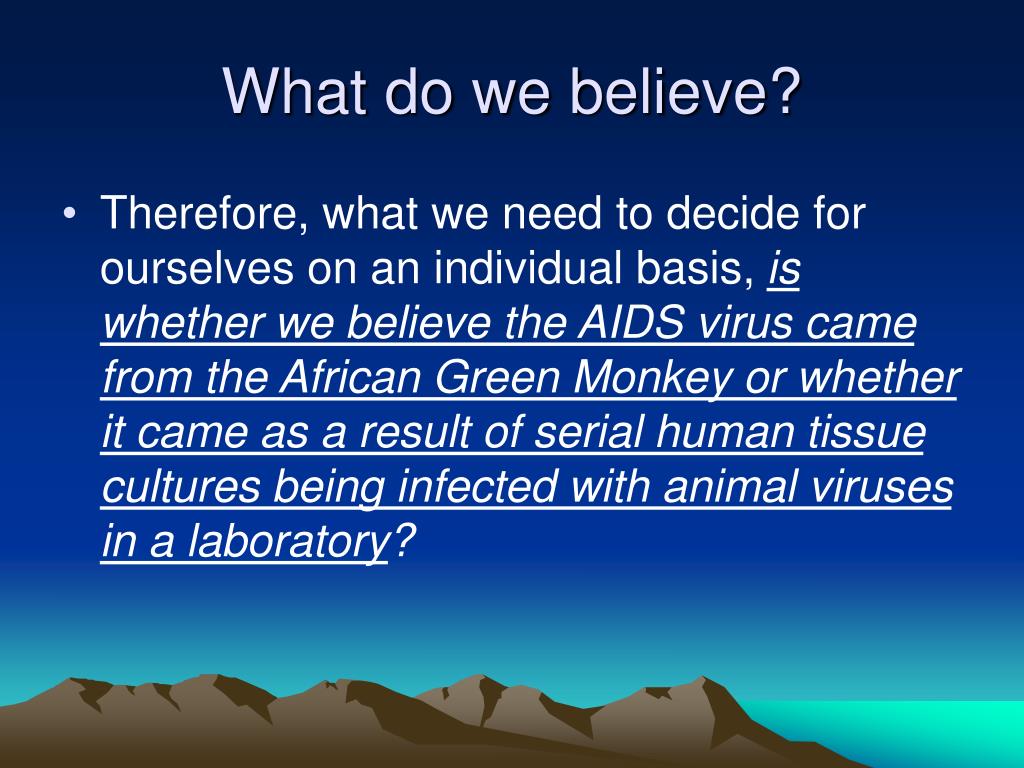 What do we believe?

• Therefore, what we need to decide for ourselves on an individual basis, is whether we believe the AIDS virus came from the African Green Monkey or whether it came as a result of serial human tissue cultures being infected with animal viruses in a laboratory?